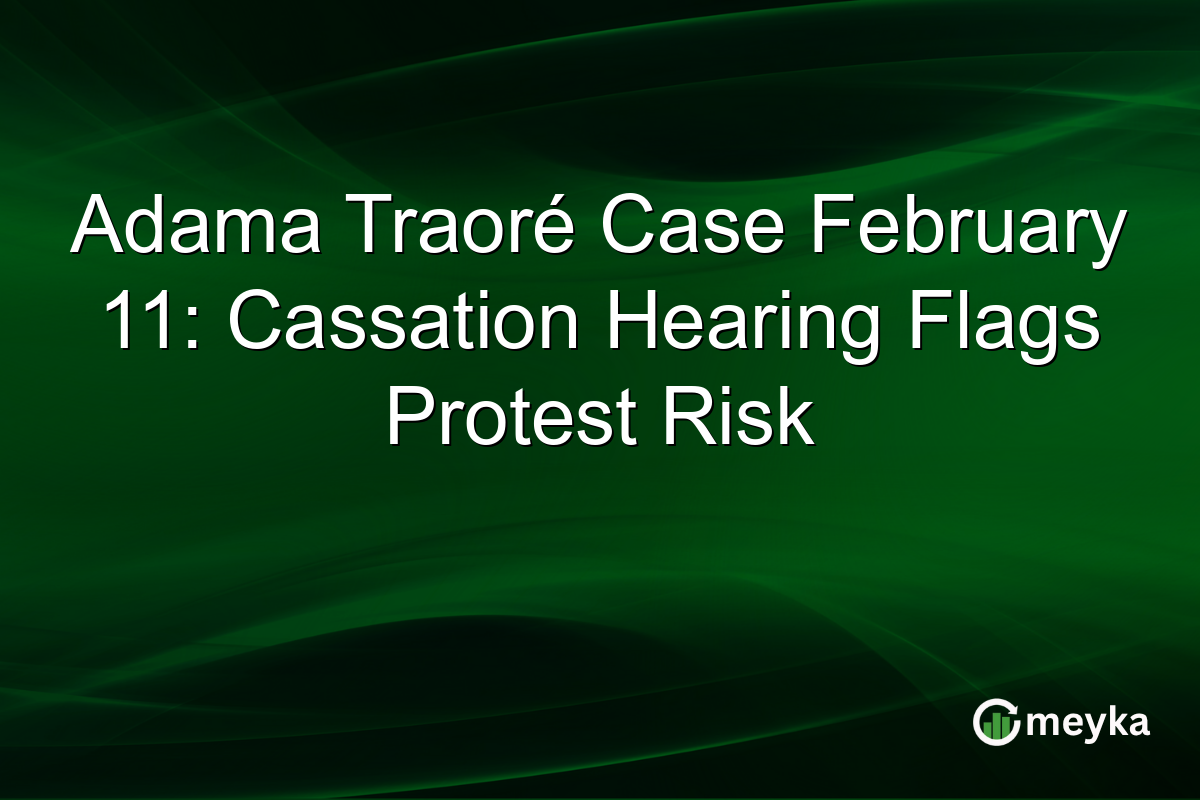 Adama Traoré Case February 11: Cassation Hearing Flags Protest Risk

meyka